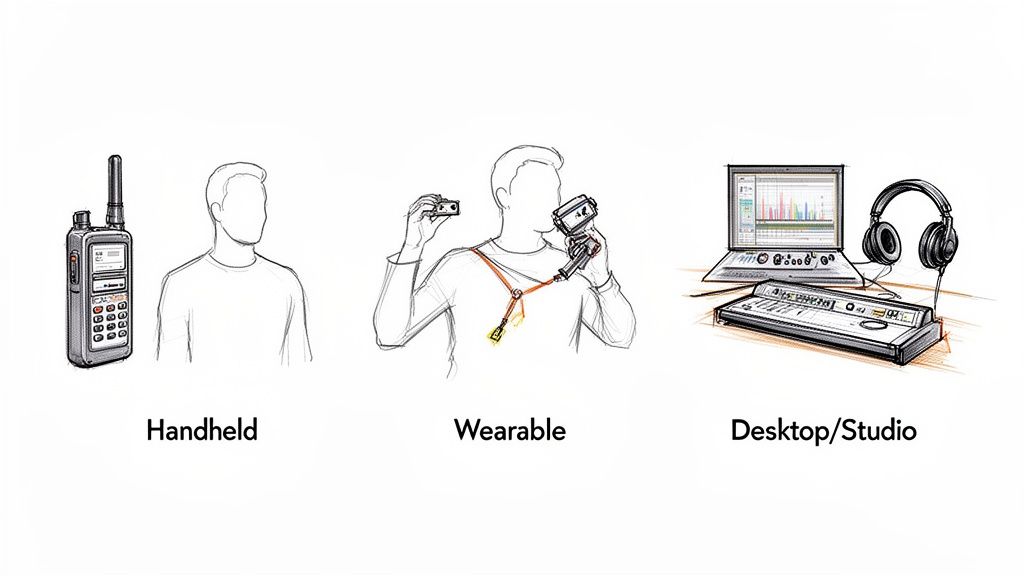 Handheld

Wearable

Desktop/Studio